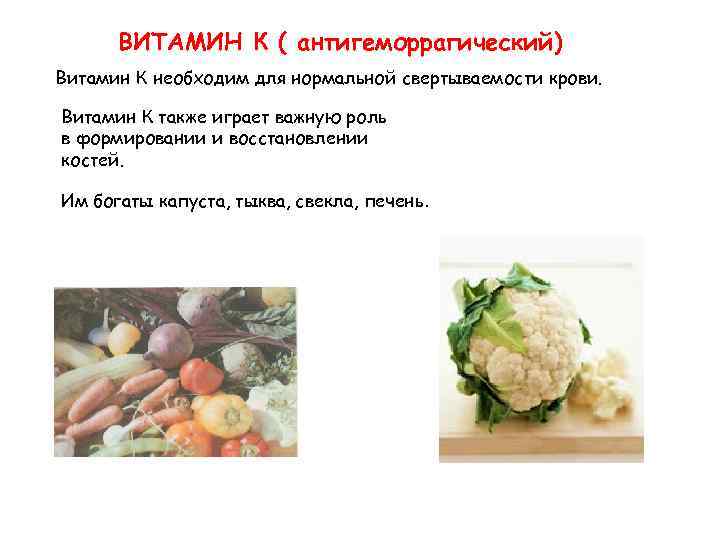 ВИТАМИН К ( антигеморрагический)

Витамин К необходим для нормальной свертываемости крови.

Витамин К также играет важную роль в формировании и восстановлении костей.

Им богаты капуста, тыква, свекла, печень.